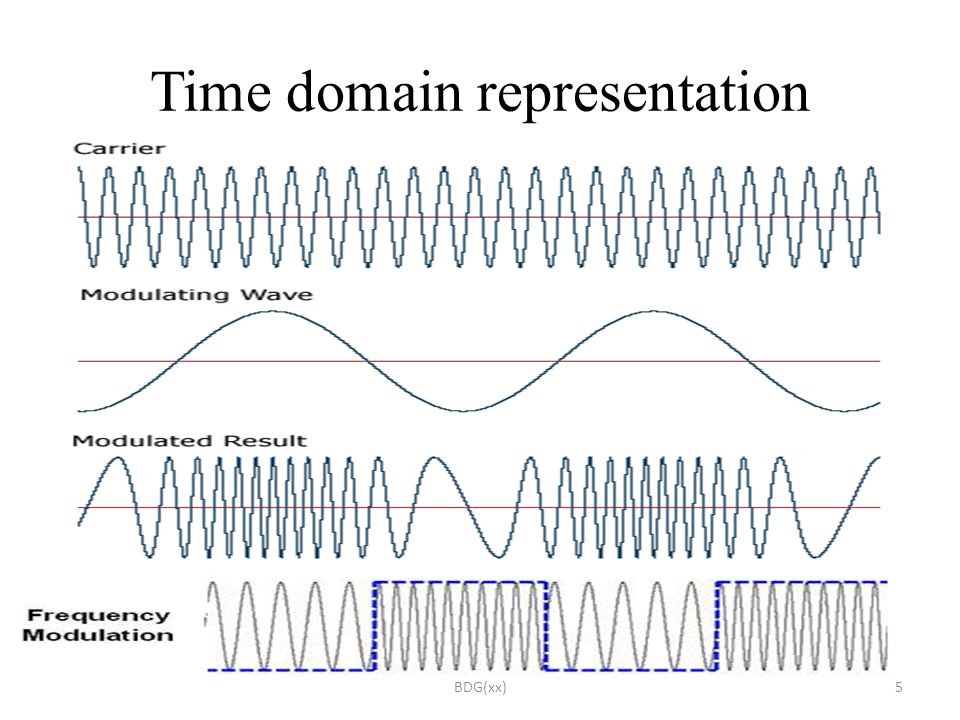 Time domain representation

Carrier

Modulating Wave

Modulated Result

Frequency Modulation

BDG(xx)

5